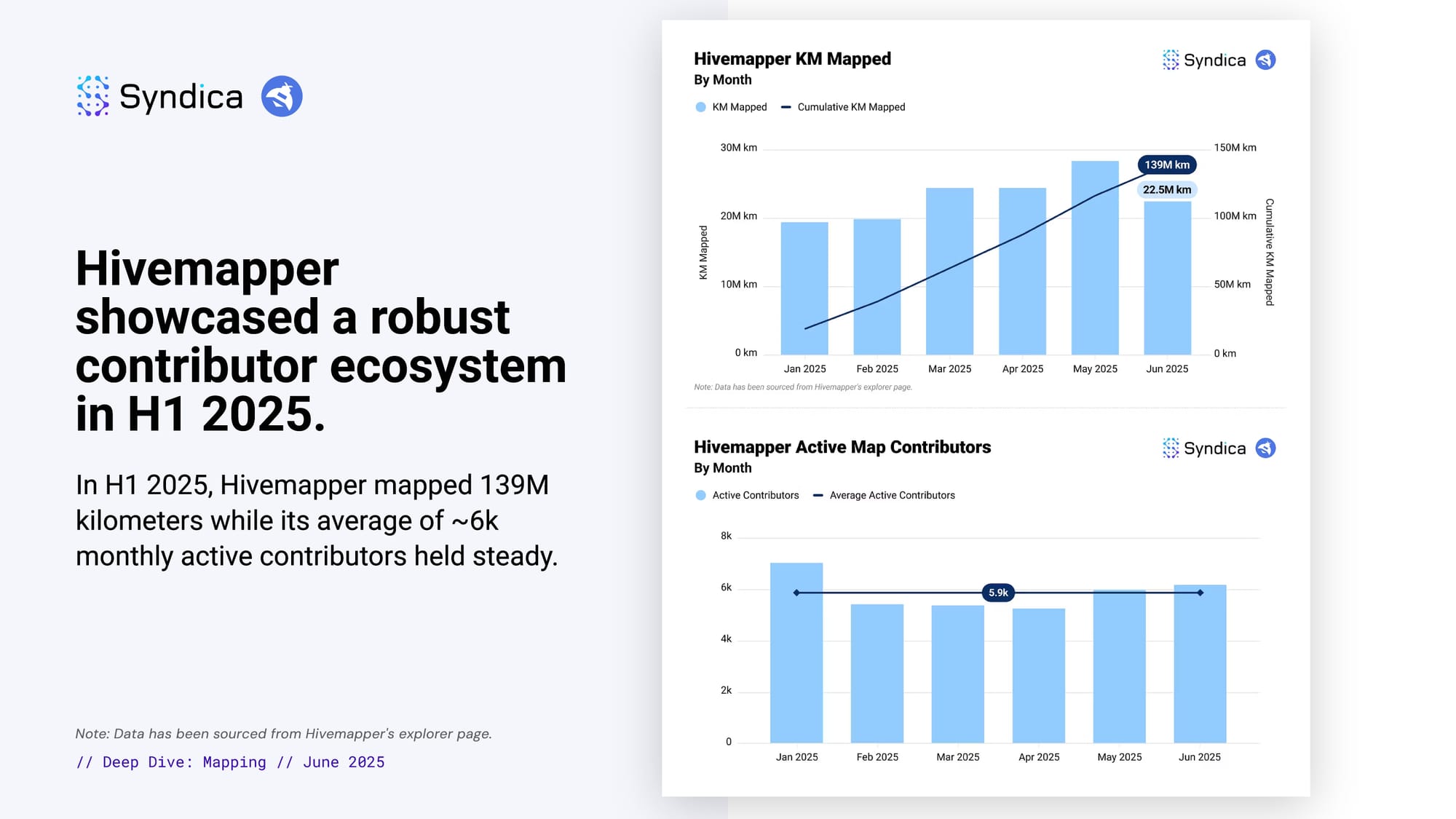 Syndica

Hivemapper showcased a robust contributor ecosystem in H1 2025.

In H1 2025, Hivemapper mapped 139M kilometers while its average of ~6k monthly active contributors held steady.

Note: Data has been sourced from Hivemapper's explorer page.

// Deep Dive: Mapping // June 2025

Hivemapper KM Mapped
By Month

Syndica

KM Mapped — Cumulative KM Mapped

KM Mapped

30M km
20M km
10M km
0 km

150M km
100M km
50M km
0 km

Cumulative KM Mapped

139M km
22.5M km

Jan 2025 Feb 2025 Mar 2025 Apr 2025 May 2025 Jun 2025

Note: Data has been sourced from Hivemapper's explorer page.

Hivemapper Active Map Contributors
By Month

Syndica

Active Contributors — Average Active Contributors

8k
6k
4k
2k
0

5.9k

Jan 2025 Feb 2025 Mar 2025 Apr 2025 May 2025 Jun 2025